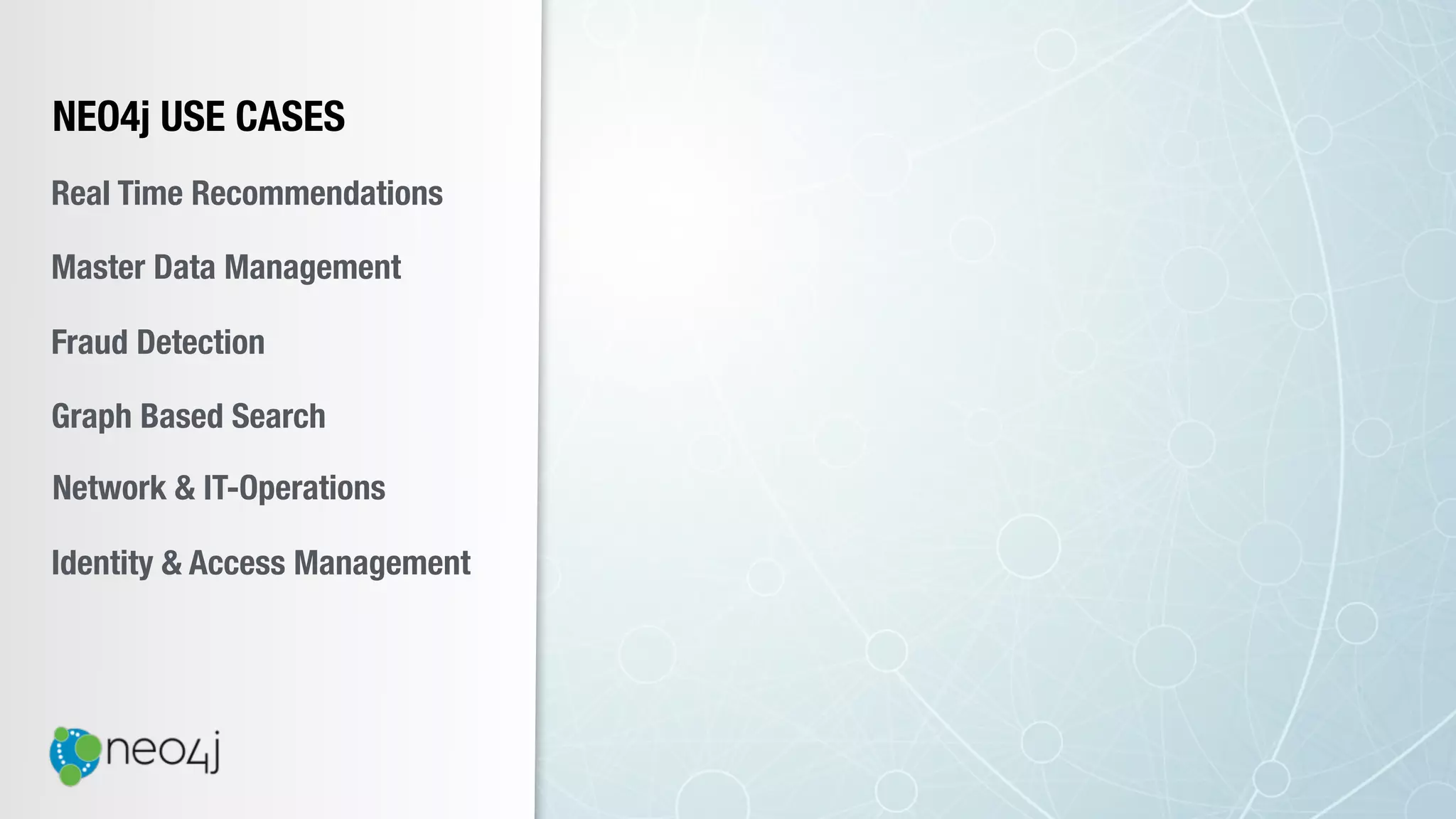 NEO4j USE CASES

Real Time Recommendations

Master Data Management

Fraud Detection

Graph Based Search

Network & IT-Operations

Identity & Access Management

neo4j